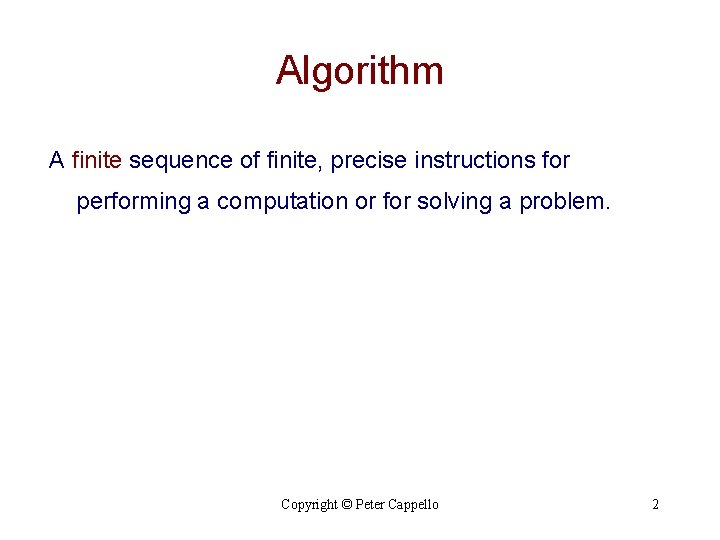 Algorithm

A finite sequence of finite, precise instructions for performing a computation or for solving a problem.

Copyright © Peter Cappello

2